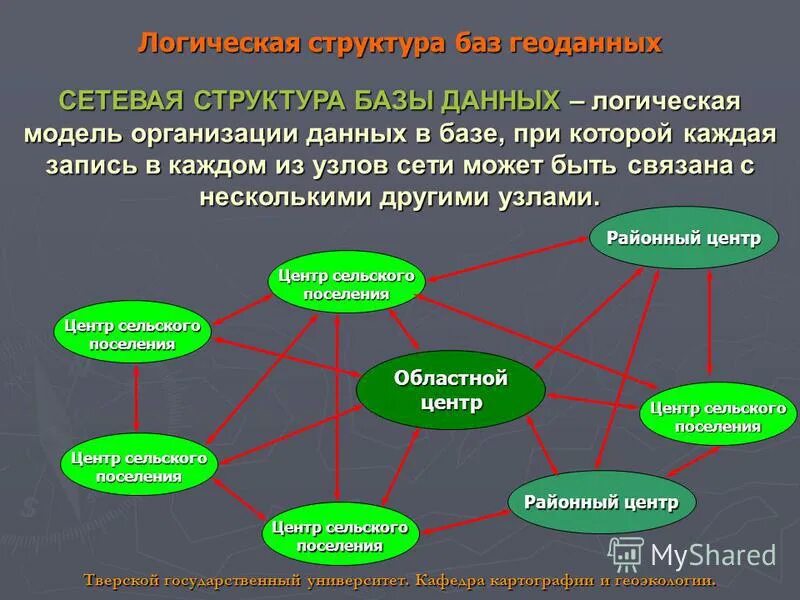 Логическая структура баз геоданных

СЕТЕВАЯ СТРУКТУРА БАЗЫ ДАННЫХ – логическая модель организации данных в базе, при которой каждая запись в каждом из узлов сети может быть связана с несколькими другими узлами.

Районный центр

Центр сельского поселения

Центр сельского поселения

Областной центр

Центр сельского поселения

Центр сельского поселения

Районный центр

Центр сельского поселения

MyShared

Тверской государственный университет. Кафедра картографии и геоэкологии.